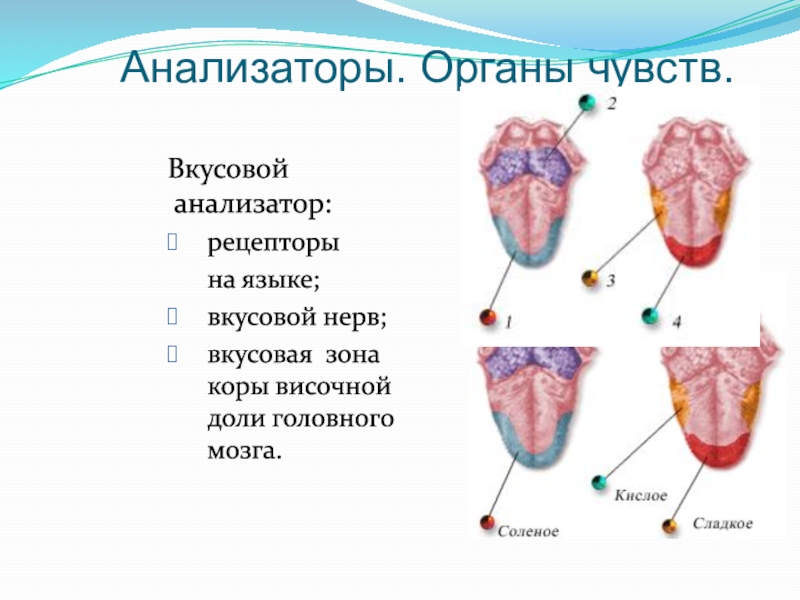 Анализаторы. Органы чувств.

Вкусовой анализатор:

рецепторы на языке;

вкусовой нерв;

вкусовая зона коры височной доли головного мозга.

2

3

1

4

Кислое

Соленое

Сладкое